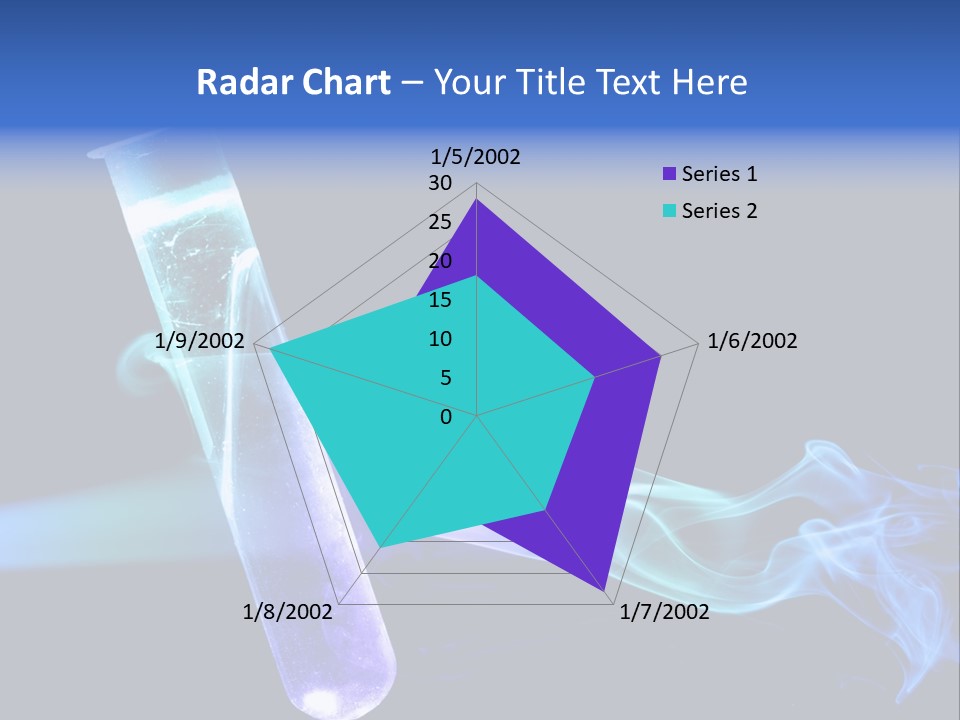 Radar Chart – Your Title Text Here

1/5/2002
30
25
20
15
10
5
0
1/6/2002
1/7/2002
1/8/2002
1/9/2002

Series 1
Series 2